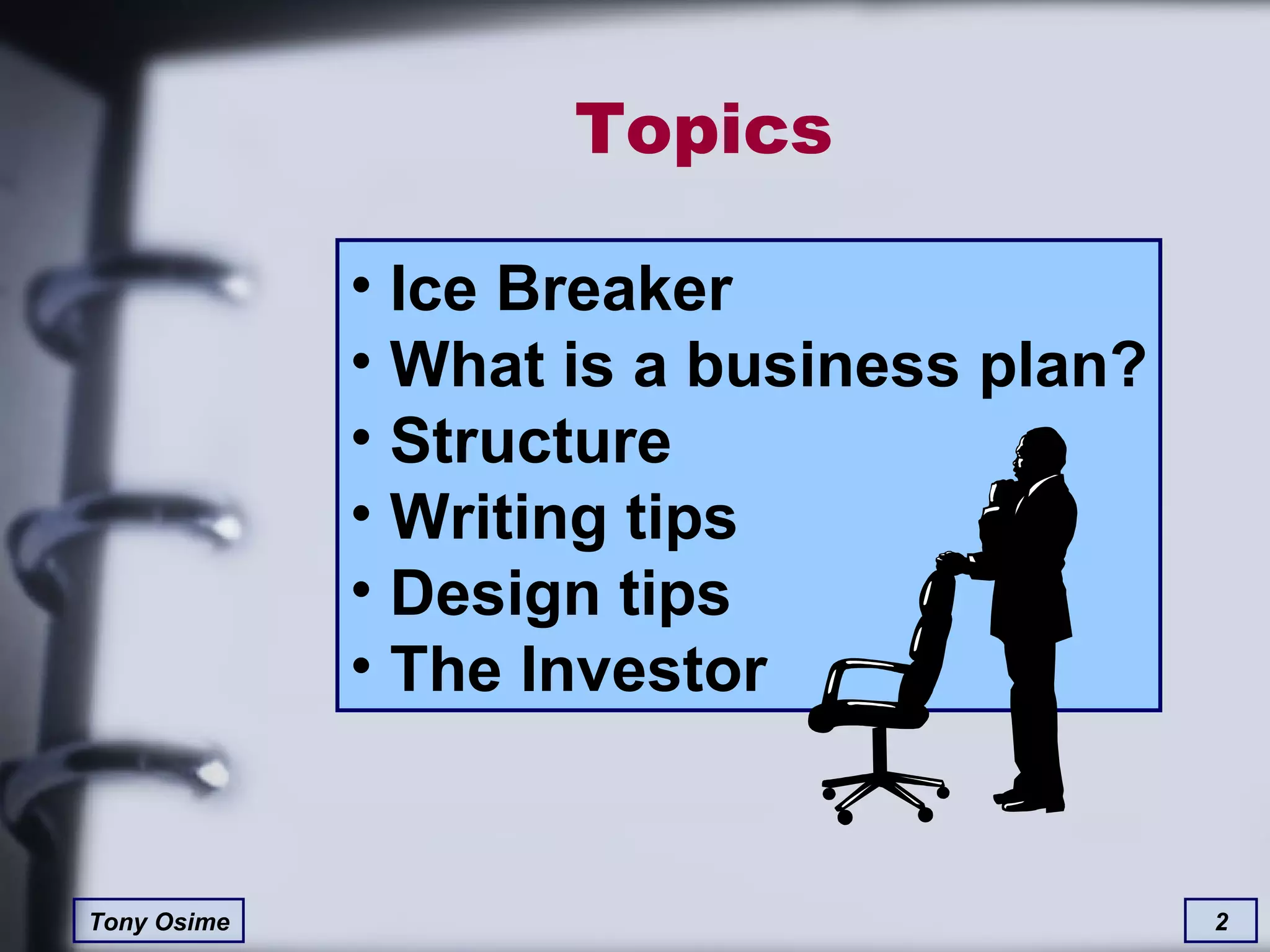 Topics

• Ice Breaker
• What is a business plan?
• Structure
• Writing tips
• Design tips
• The Investor

Tony Osime

2